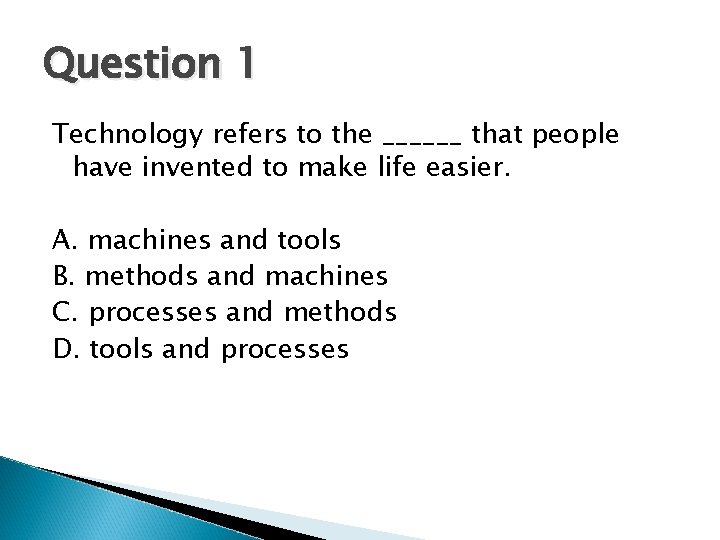 Question 1

Technology refers to the ______ that people have invented to make life easier.

A. machines and tools
B. methods and machines
C. processes and methods
D. tools and processes